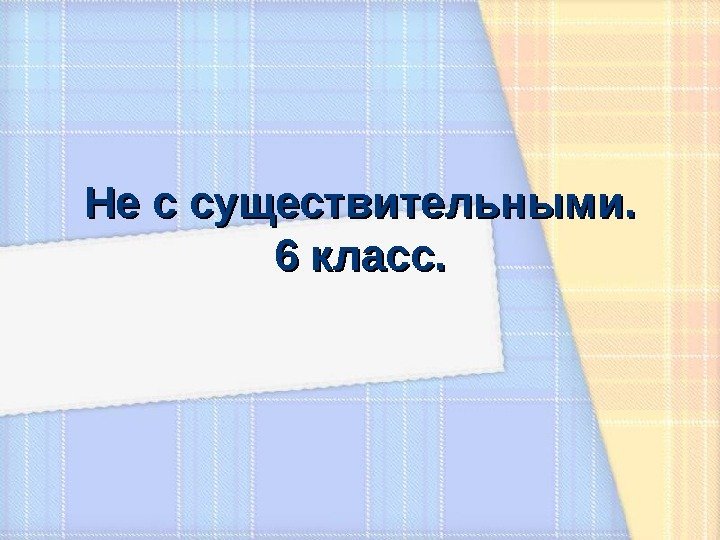 Не с существительными.
6 класс.